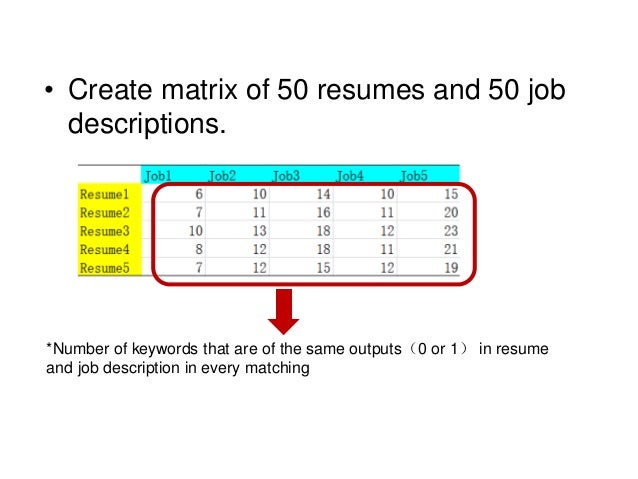 • Create matrix of 50 resumes and 50 job descriptions.

| | Job1 | Job2 | Job3 | Job4 | Job5 |
|---|---|---|---|---|---|
| Resume1 | 6 | 10 | 14 | 10 | 15 |
| Resume2 | 7 | 11 | 16 | 11 | 20 |
| Resume3 | 10 | 13 | 18 | 12 | 23 |
| Resume4 | 8 | 12 | 18 | 11 | 21 |
| Resume5 | 7 | 12 | 15 | 12 | 19 |

*Number of keywords that are of the same outputs（0 or 1） in resume and job description in every matching